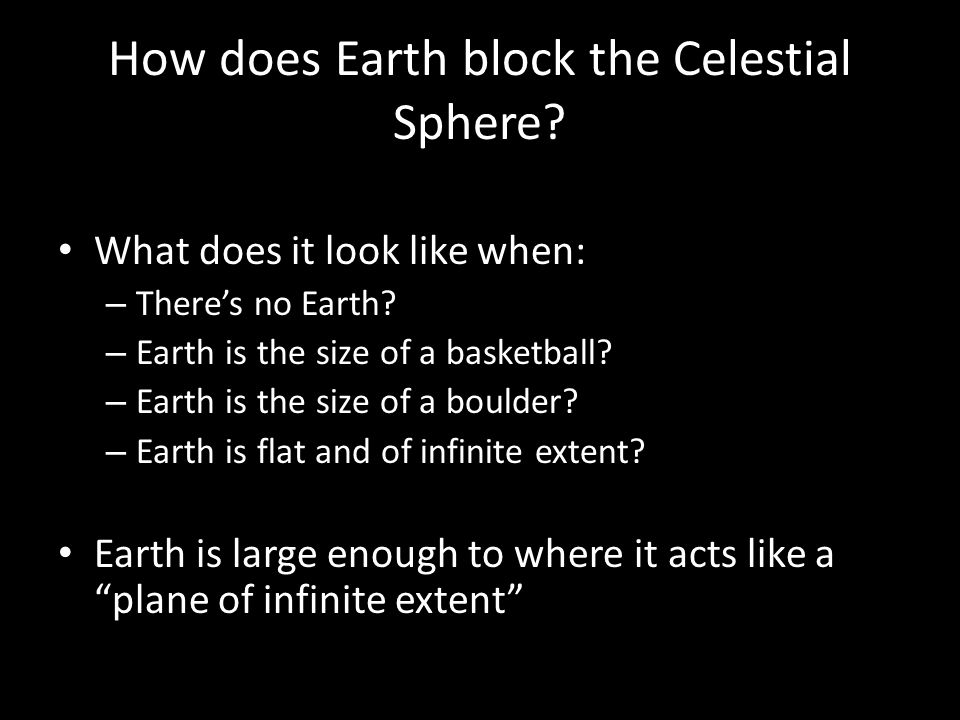 How does Earth block the Celestial Sphere?

• What does it look like when:
– There's no Earth?
– Earth is the size of a basketball?
– Earth is the size of a boulder?
– Earth is flat and of infinite extent?

• Earth is large enough to where it acts like a "plane of infinite extent"